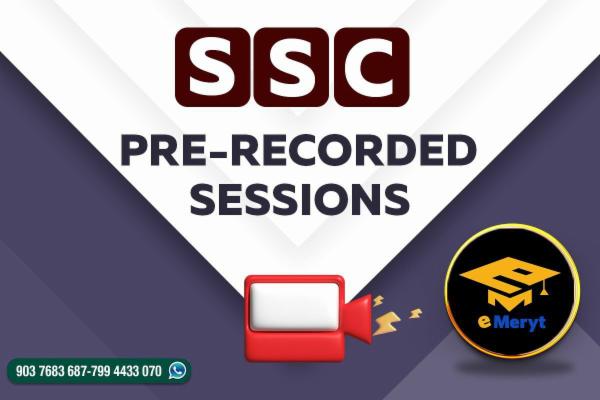 SSC
PRE-RECORDED SESSIONS

eMeryt

903 7683 687-799 4433 070